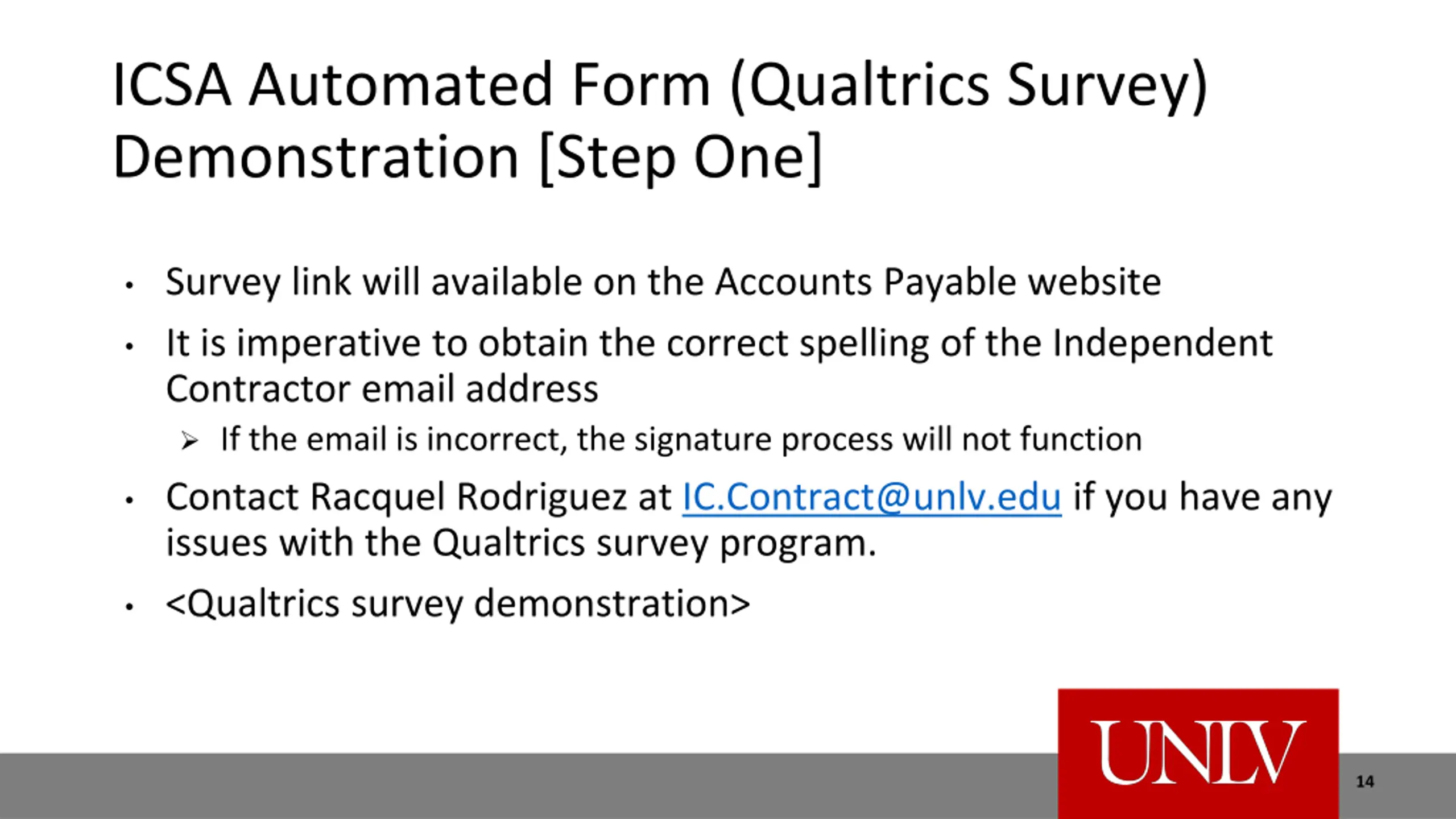 ICSA Automated Form (Qualtrics Survey) Demonstration [Step One]

• Survey link will available on the Accounts Payable website

• It is imperative to obtain the correct spelling of the Independent Contractor email address

➢ If the email is incorrect, the signature process will not function

• Contact Racquel Rodriguez at IC.Contract@unlv.edu if you have any issues with the Qualtrics survey program.

• <Qualtrics survey demonstration>

UNLV

14